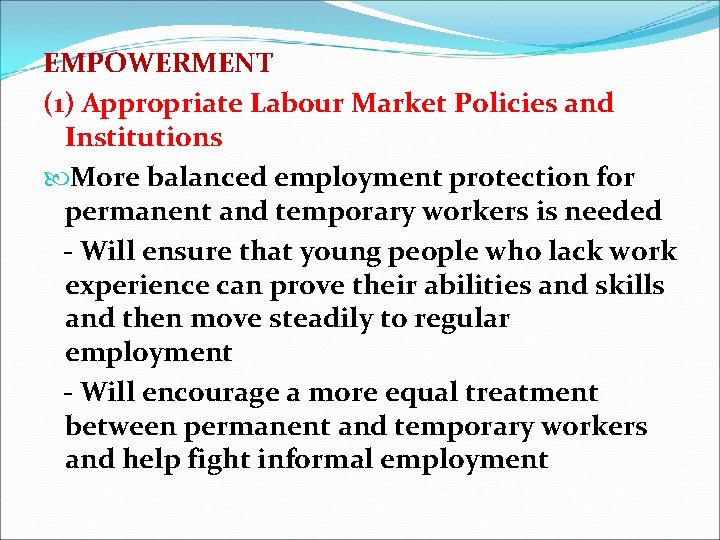 EMPOWERMENT

(1) Appropriate Labour Market Policies and Institutions

More balanced employment protection for permanent and temporary workers is needed

- Will ensure that young people who lack work experience can prove their abilities and skills and then move steadily to regular employment

- Will encourage a more equal treatment between permanent and temporary workers and help fight informal employment